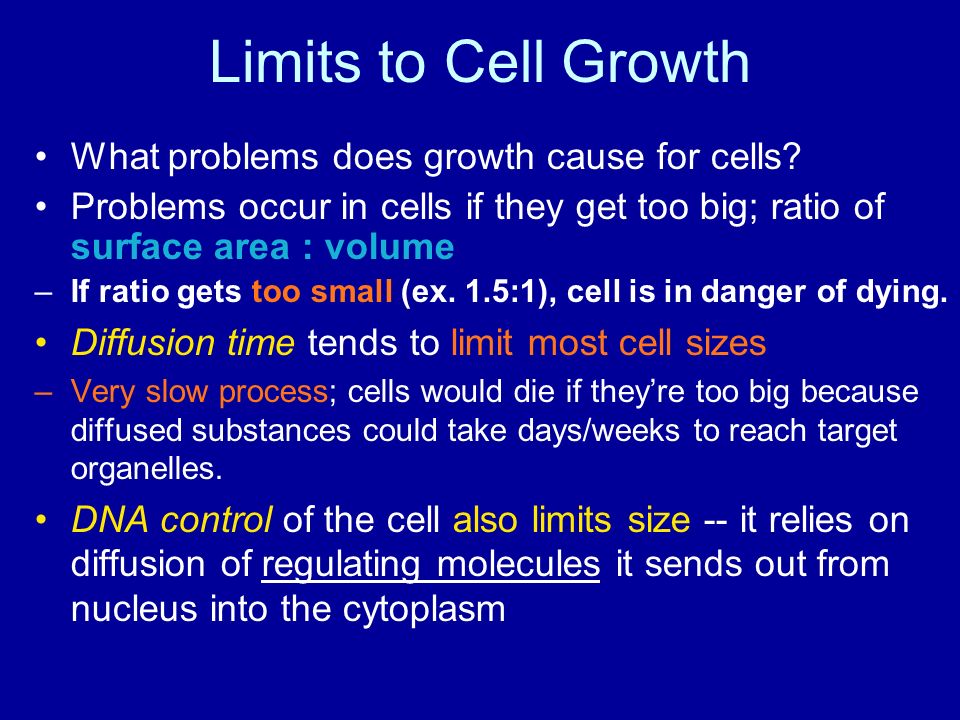 Limits to Cell Growth

• What problems does growth cause for cells?
• Problems occur in cells if they get too big; ratio of surface area : volume
– If ratio gets too small (ex. 1.5:1), cell is in danger of dying.
• Diffusion time tends to limit most cell sizes
– Very slow process; cells would die if they're too big because diffused substances could take days/weeks to reach target organelles.
• DNA control of the cell also limits size -- it relies on diffusion of regulating molecules it sends out from nucleus into the cytoplasm